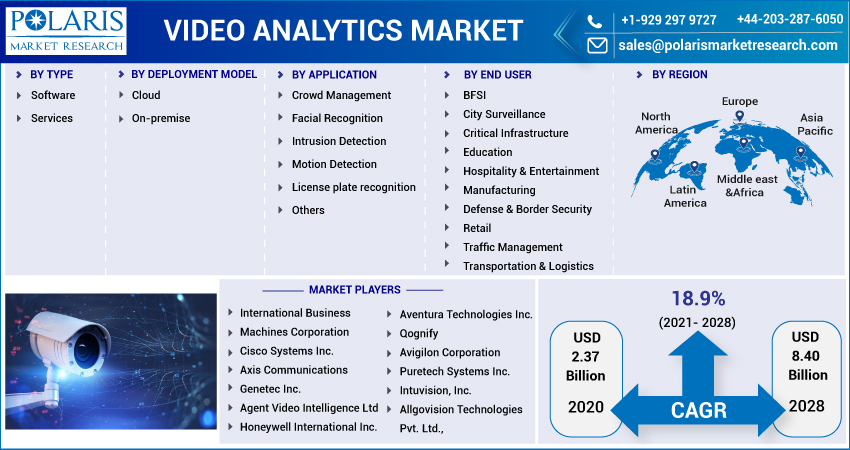 POLARIS
MARKET RESEARCH

VIDEO ANALYTICS MARKET

+1-929 297 9727 +44-203-287-6050
sales@polarismarketresearch.com

BY TYPE
Software
Services

BY DEPLOYMENT MODEL
Cloud
On-premise

BY APPLICATION
Crowd Management
Facial Recognition
Intrusion Detection
Motion Detection
License plate recognition
Others

BY END USER
BFSI
City Surveillance
Critical Infrastructure
Education
Hospitality & Entertainment
Manufacturing
Defense & Border Security
Retail
Traffic Management
Transportation & Logistics

BY REGION
North America
Europe
Asia Pacific
Latin America
Middle east &Africa

MARKET PLAYERS
International Business Machines Corporation
Cisco Systems Inc.
Axis Communications
Genetec Inc.
Agent Video Intelligence Ltd
Honeywell International Inc.
Aventura Technologies Inc.
Qognify
Avigilon Corporation
Puretech Systems Inc.
Intuvision, Inc.
Allgovision Technologies Pvt. Ltd.,

18.9%
(2021- 2028)
USD 2.37 Billion
2020
CAGR
USD 8.40 Billion
2028